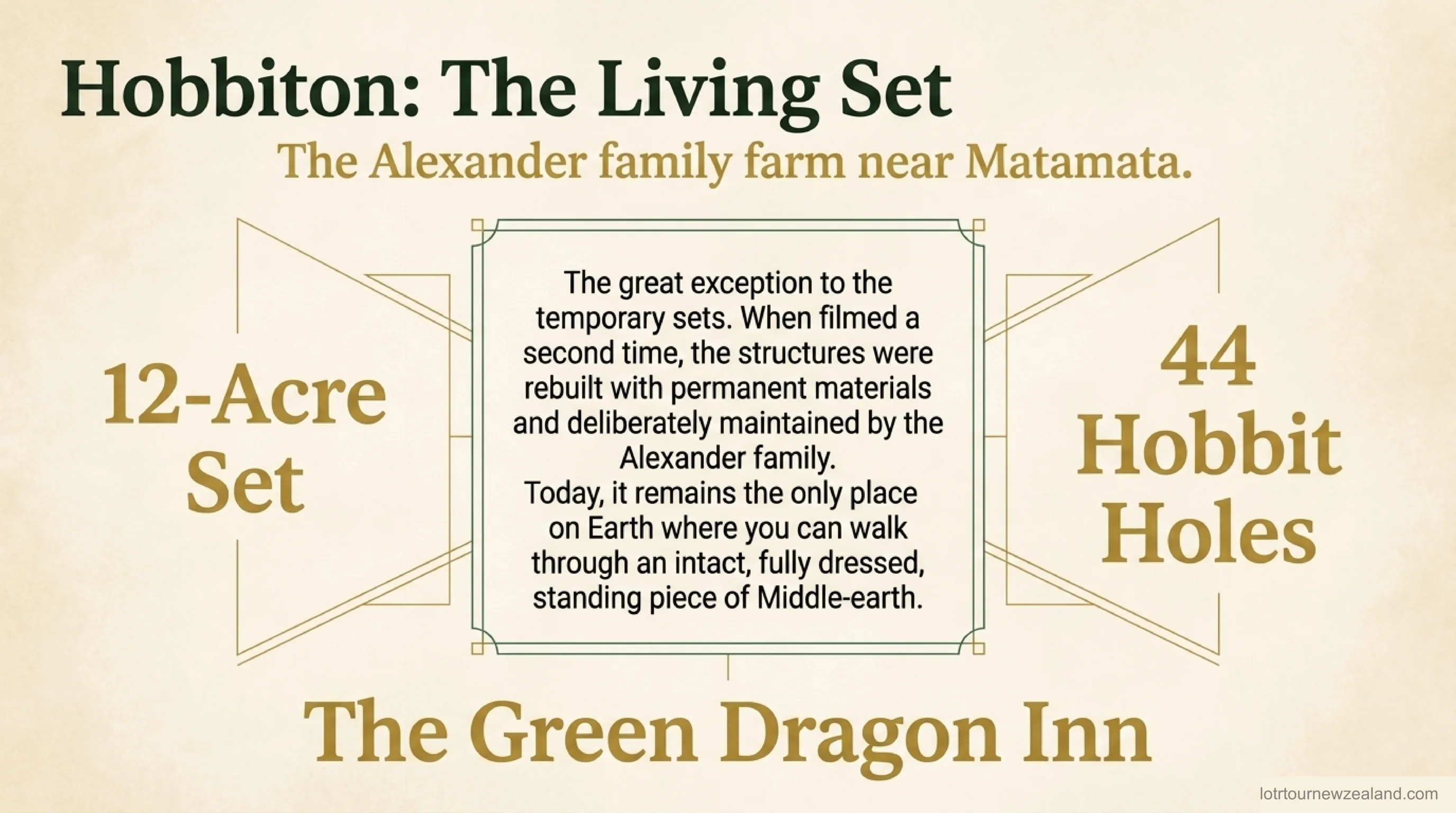 Hobbiton: The Living Set

The Alexander family farm near Matamata.

12-Acre Set

The great exception to the temporary sets. When filmed a second time, the structures were rebuilt with permanent materials and deliberately maintained by the Alexander family.
Today, it remains the only place on Earth where you can walk through an intact, fully dressed, standing piece of Middle-earth.

44 Hobbit Holes

The Green Dragon Inn

lotrtournewzealand.com